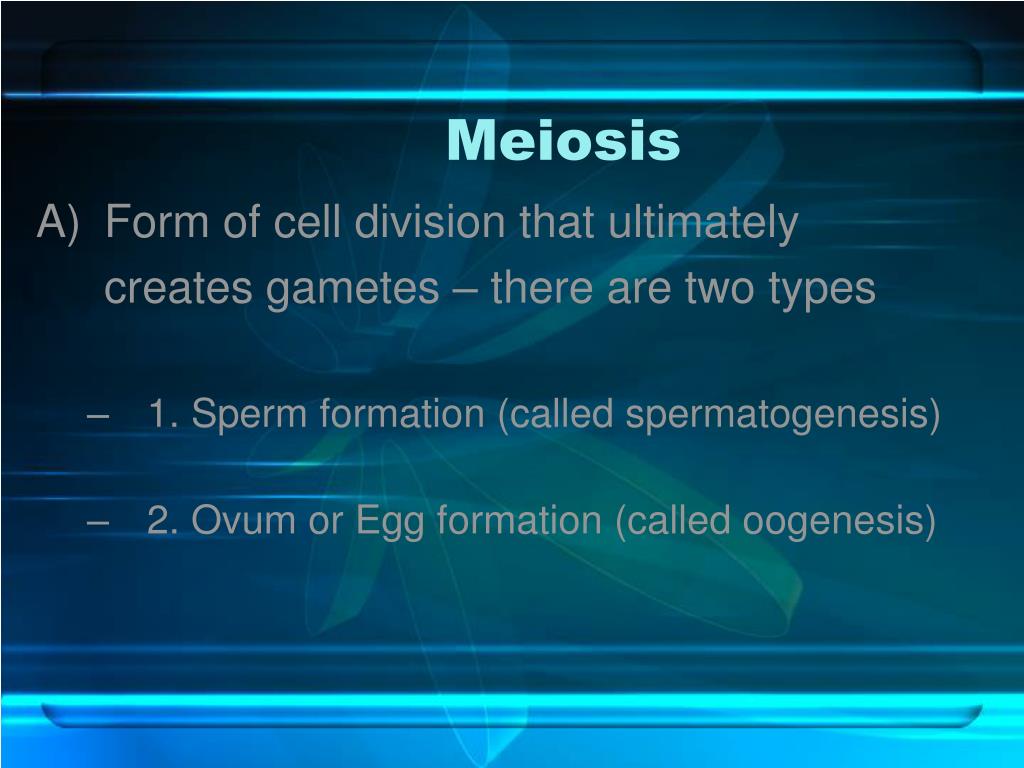 Meiosis

A) Form of cell division that ultimately creates gametes – there are two types

– 1. Sperm formation (called spermatogenesis)

– 2. Ovum or Egg formation (called oogenesis)